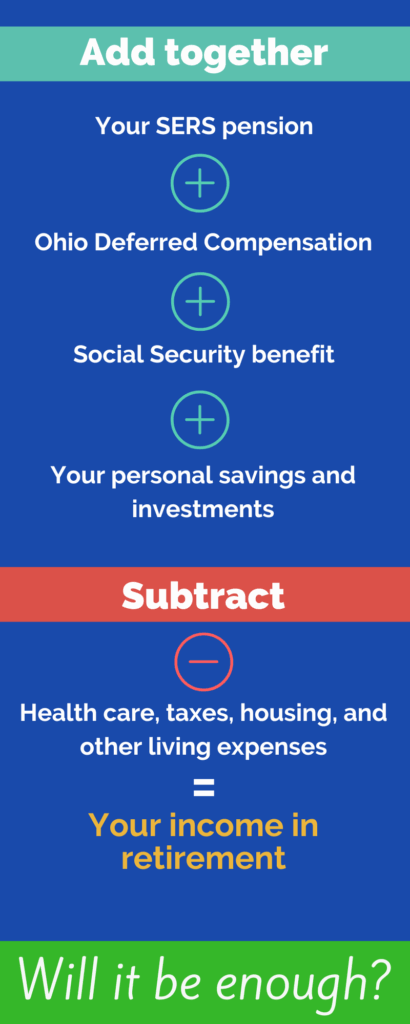 Add together

Your SERS pension

+

Ohio Deferred Compensation

+

Social Security benefit

+

Your personal savings and investments

Subtract

−

Health care, taxes, housing, and other living expenses

=

Your income in retirement

Will it be enough?